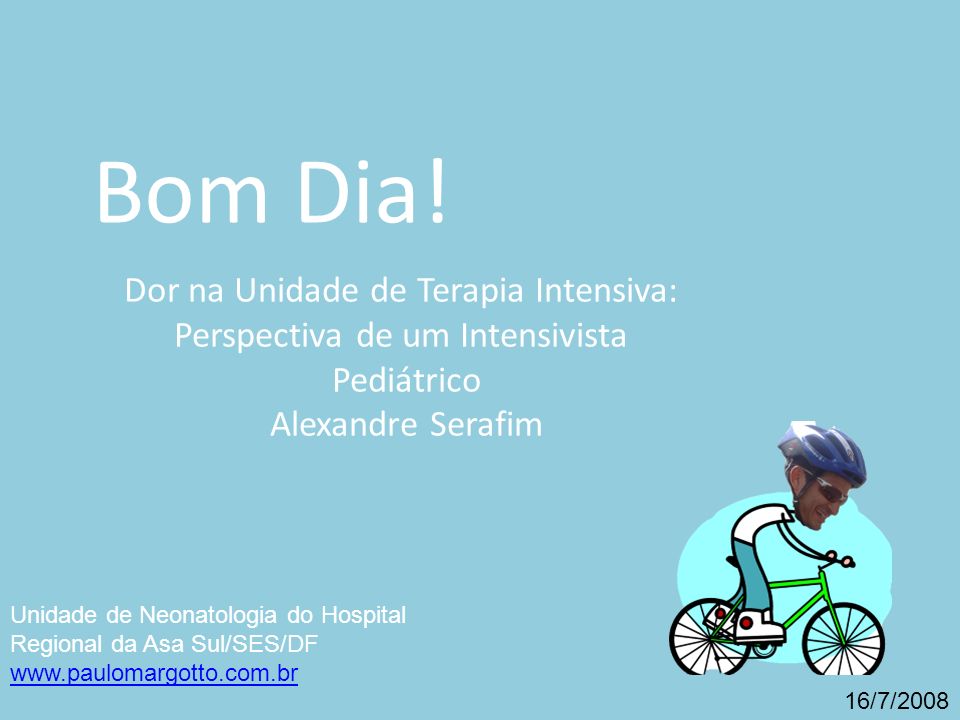 Bom Dia!

Dor na Unidade de Terapia Intensiva: Perspectiva de um Intensivista Pediátrico
Alexandre Serafim

Unidade de Neonatologia do Hospital Regional da Asa Sul/SES/DF
www.paulomargotto.com.br

16/7/2008